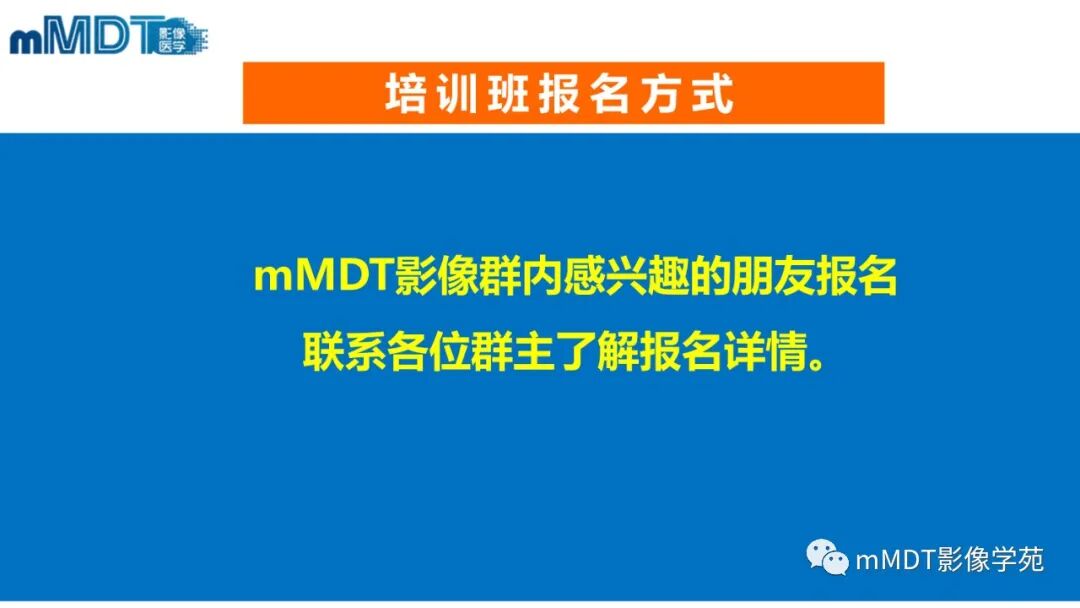 mMDT 影像医学

培训班报名方式

mMDT影像群内感兴趣的朋友报名
联系各位群主了解报名详情。

mMDT影像学苑